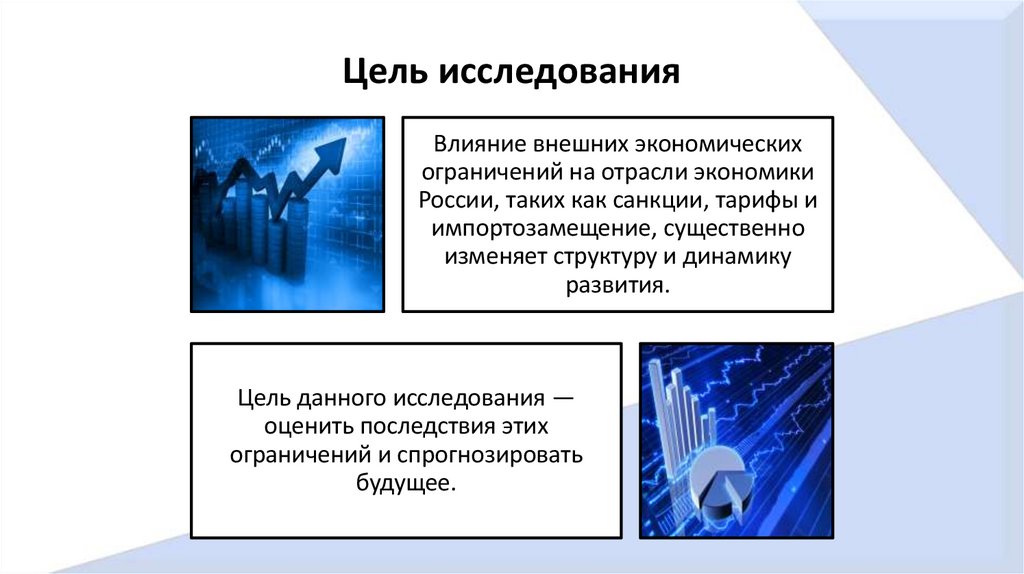 Цель исследования

Влияние внешних экономических ограничений на отрасли экономики России, таких как санкции, тарифы и импортозамещение, существенно изменяет структуру и динамику развития.

Цель данного исследования — оценить последствия этих ограничений и спрогнозировать будущее.